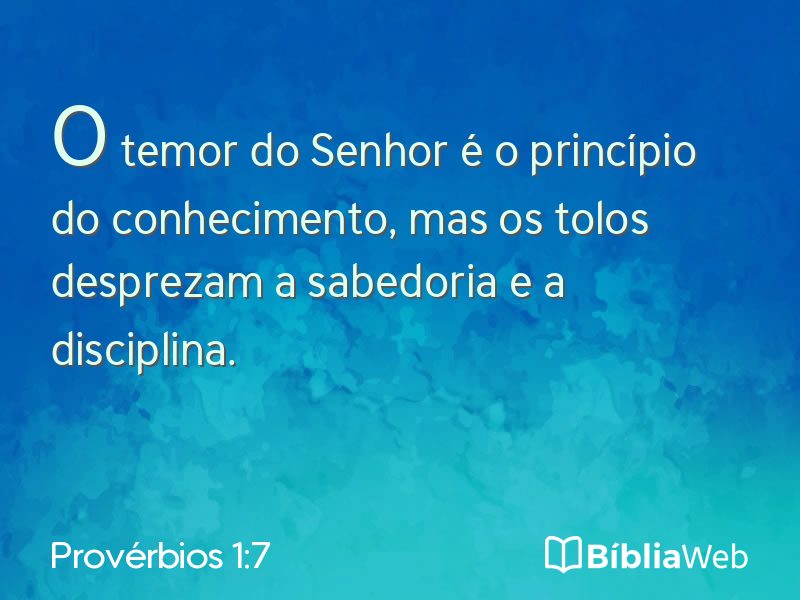 O temor do Senhor é o princípio do conhecimento, mas os tolos desprezam a sabedoria e a disciplina.

Provérbios 1:7

BíbliaWeb